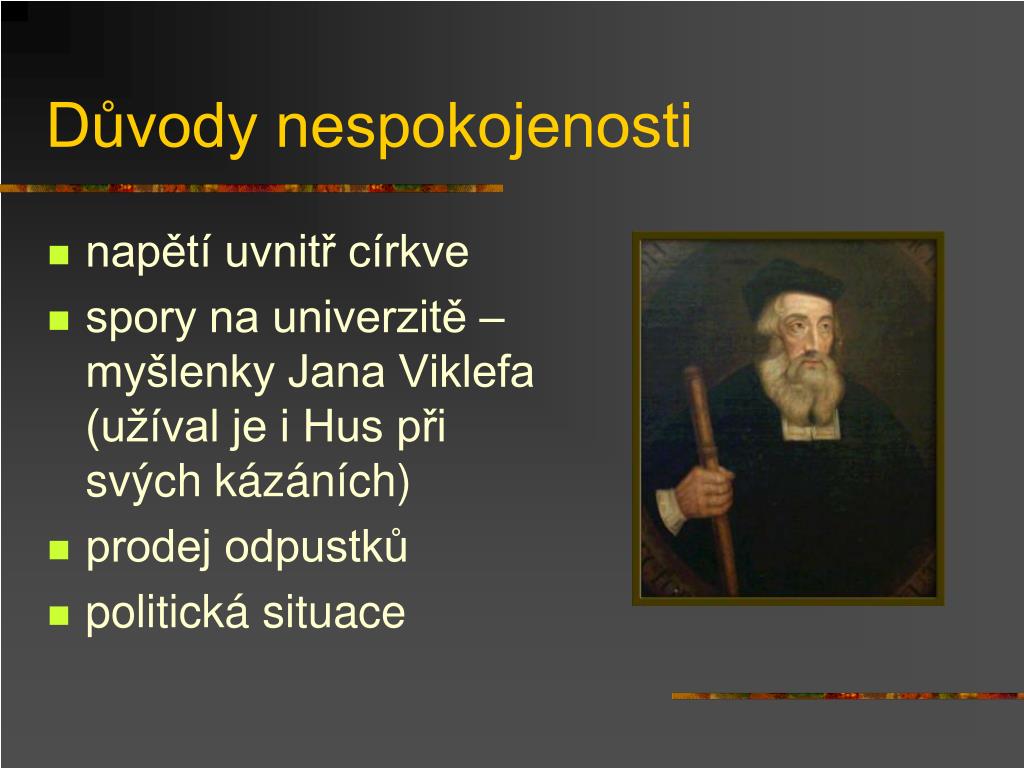 Důvody nespokojenosti

- napětí uvnitř církve
- spory na univerzitě – myšlenky Jana Viklefa (užíval je i Hus při svých kázáních)
- prodej odpustků
- politická situace